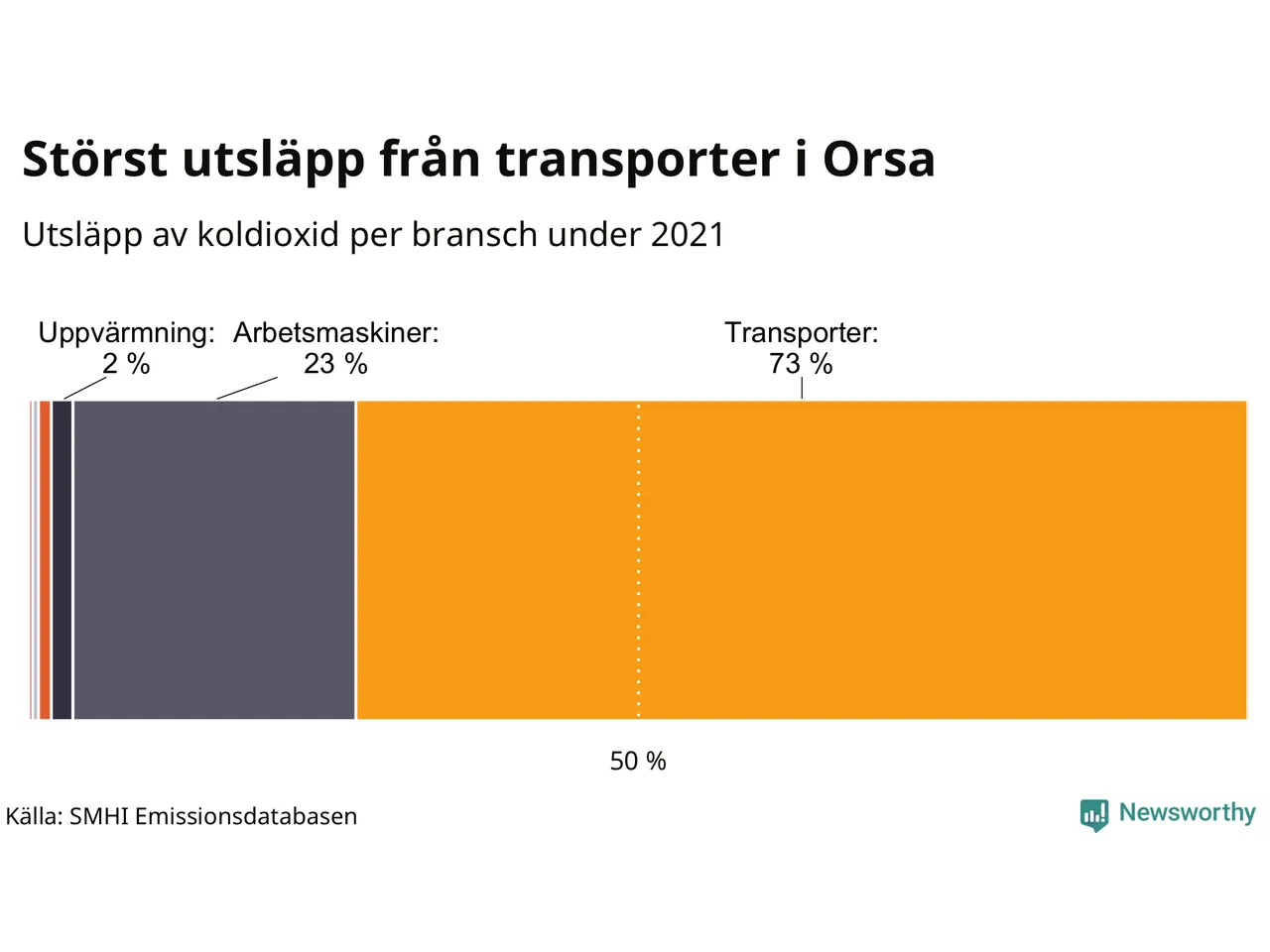 Störst utsläpp från transporter i Orsa

Utsläpp av koldioxid per bransch under 2021

Uppvärmning: 2 %

Arbetsmaskiner: 23 %

Transporter: 73 %

50 %

Källa: SMHI Emissionsdatabasen

Newsworthy